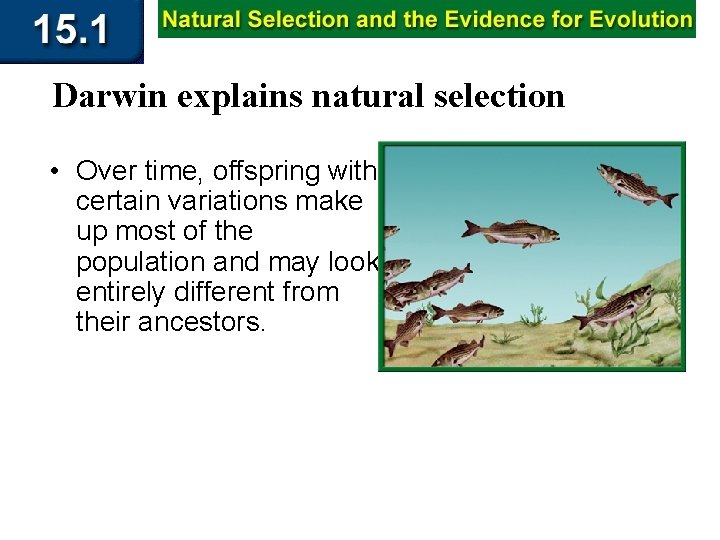 15.1

Natural Selection and the Evidence for Evolution

Darwin explains natural selection

• Over time, offspring with certain variations make up most of the population and may look entirely different from their ancestors.